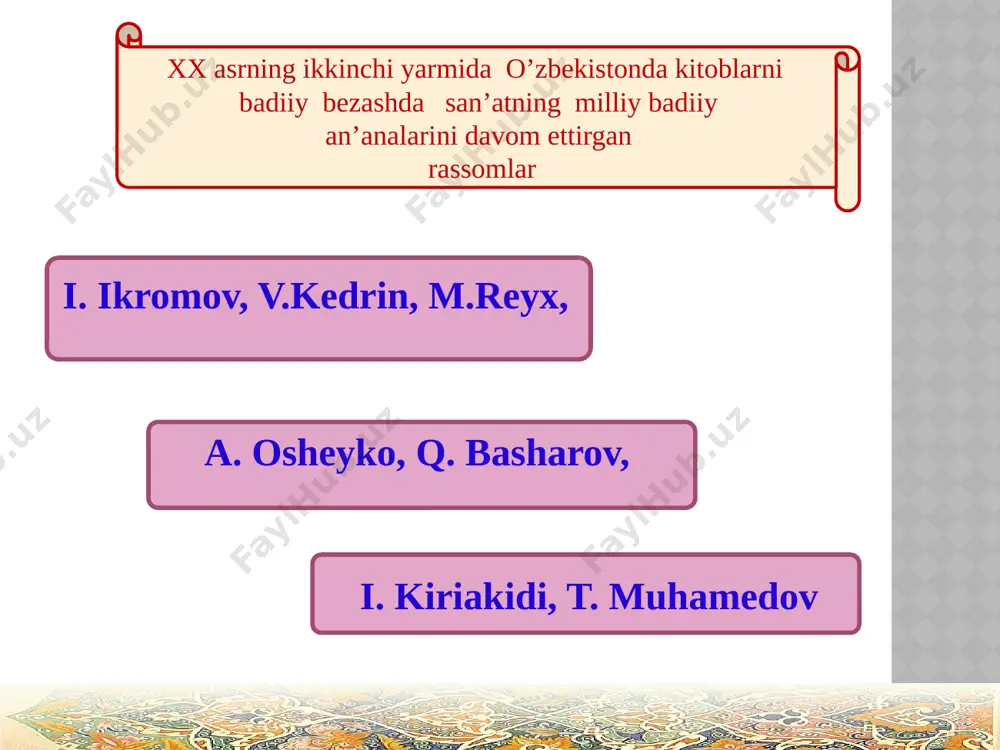 XX asrning ikkinchi yarmida O’zbekistonda kitoblarni badiiy bezashda san’atning milliy badiiy an’analarini davom ettirgan rassomlar

I. Ikromov, V.Kedrin, M.Reyx,

A. Osheyko, Q. Basharov,

I. Kiriakidi, T. Muhamedov

FaylHub.uz